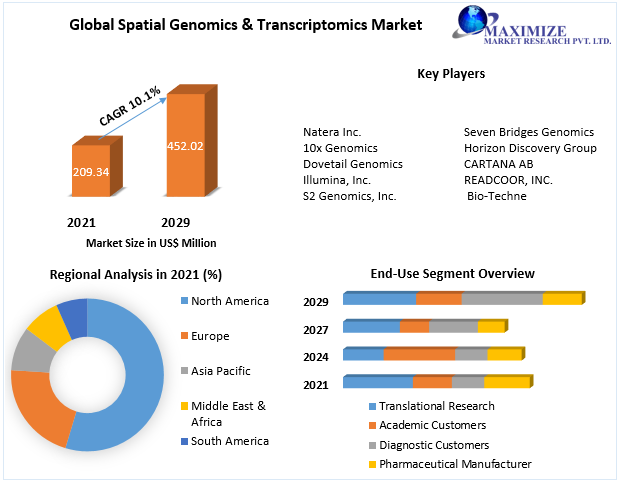 Global Spatial Genomics & Transcriptomics Market

MAXIMIZE
MARKET RESEARCH PVT. LTD.

CAGR 10.1%

209.34

452.02

2021

2029

Market Size in US$ Million

Key Players

Natera Inc.
10x Genomics
Dovetail Genomics
Illumina, Inc.
S2 Genomics, Inc.

Seven Bridges Genomics
Horizon Discovery Group
CARTANA AB
READCOOR, INC.
Bio-Techne

Regional Analysis in 2021 (%)

North America
Europe
Asia Pacific
Middle East & Africa
South America

End-Use Segment Overview

2029
2027
2024
2021

Translational Research
Academic Customers
Diagnostic Customers
Pharmaceutical Manufacturer